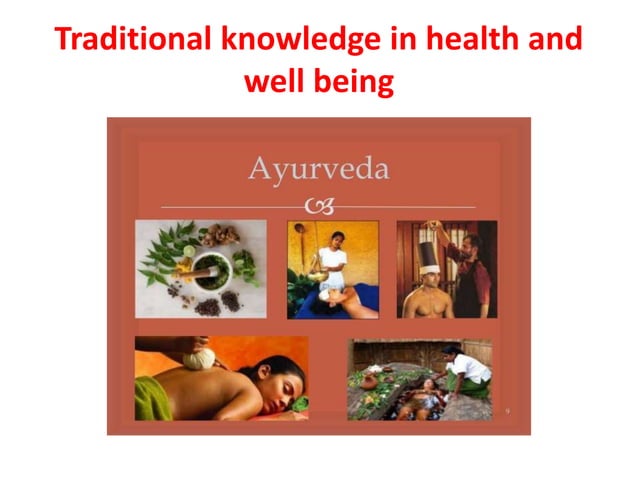 Traditional knowledge in health and well being

Ayurveda

9